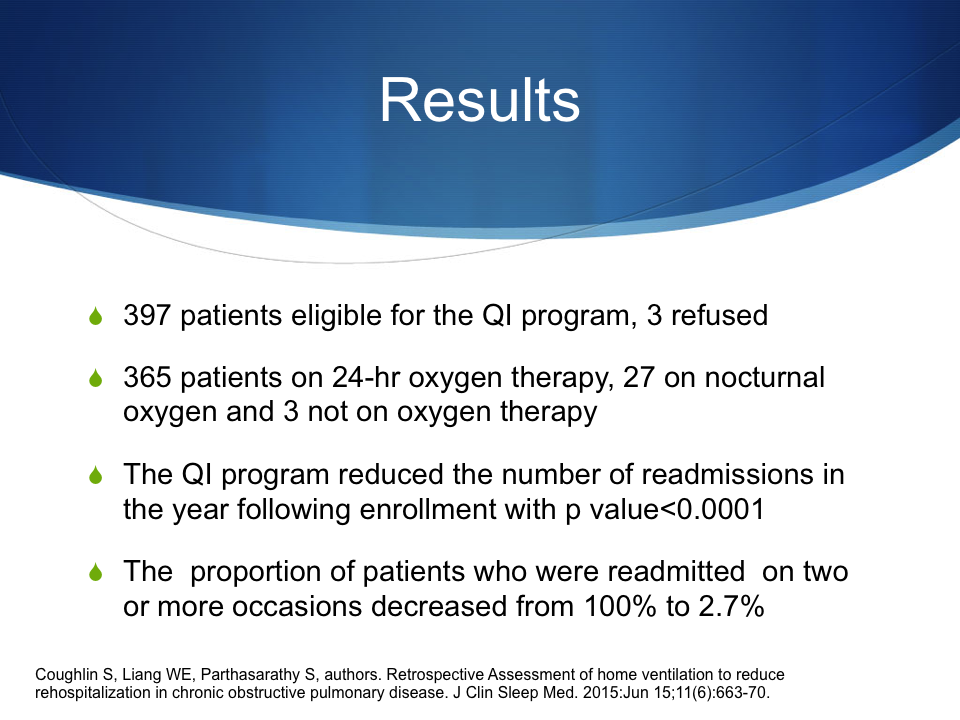 Results

397 patients eligible for the QI program, 3 refused

365 patients on 24-hr oxygen therapy, 27 on nocturnal oxygen and 3 not on oxygen therapy

The QI program reduced the number of readmissions in the year following enrollment with p value<0.0001

The  proportion of patients who were readmitted  on two or more occasions decreased from 100% to 2.7%

Coughlin S, Liang WE, Parthasarathy S, authors. Retrospective Assessment of home ventilation to reduce rehospitalization in chronic obstructive pulmonary disease. J Clin Sleep Med. 2015:Jun 15;11(6):663-70.